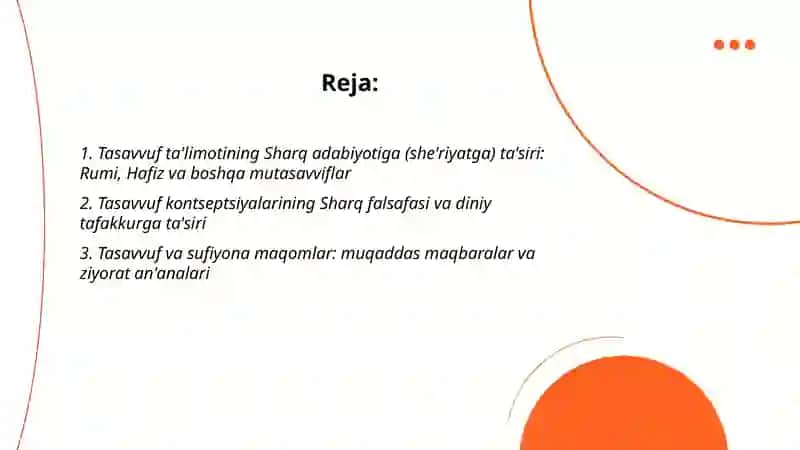 Reja:

1. Tasavvuf ta'limotining Sharq adabiyotiga (she'riyatga) ta'siri: Rumi, Hafiz va boshqa mutasavviflar

2. Tasavvuf kontseptsiyalarining Sharq falsafasi va diniy tafakkurga ta'siri

3. Tasavvuf va sufiyona maqomlar: muqaddas maqbaralar va ziyorat an'analari